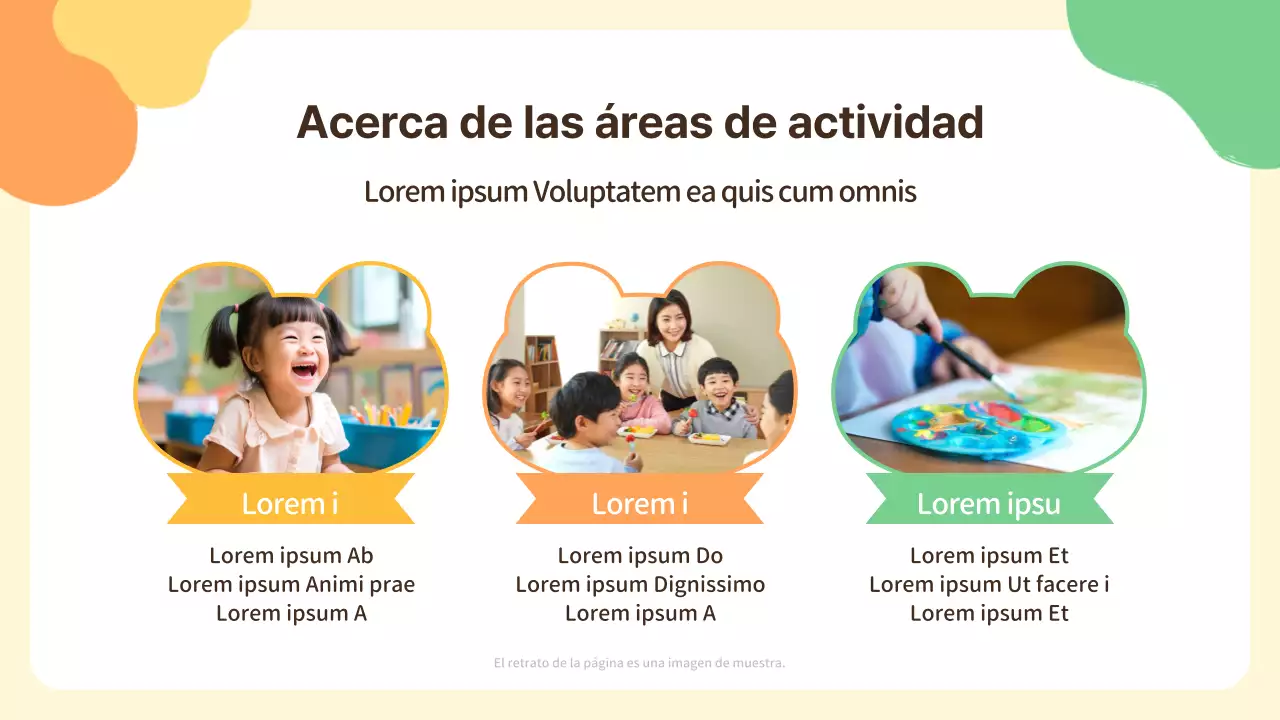 Acerca de las áreas de actividad

Lorem ipsum Voluptatem ea quis cum omnis

Lorem i

Lorem ipsum Ab
Lorem ipsum Animi prae
Lorem ipsum A

Lorem i

Lorem ipsum Do
Lorem ipsum Dignissimo
Lorem ipsum A

Lorem ipsu

Lorem ipsum Et
Lorem ipsum Ut facere i
Lorem ipsum Et

El retrato de la página es una imagen de muestra.